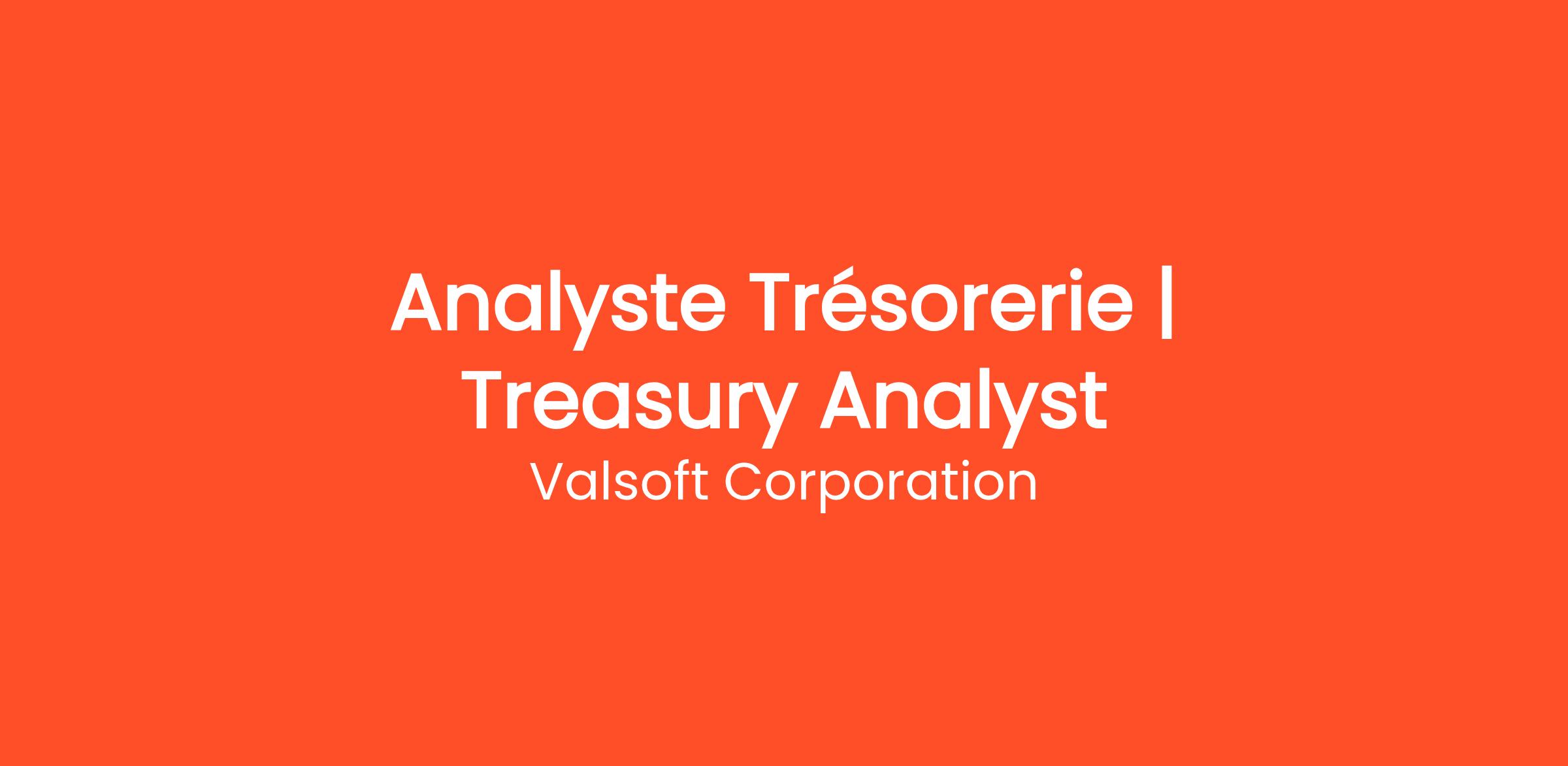 Analyste Trésorerie | Treasury Analyst

Valsoft Corporation